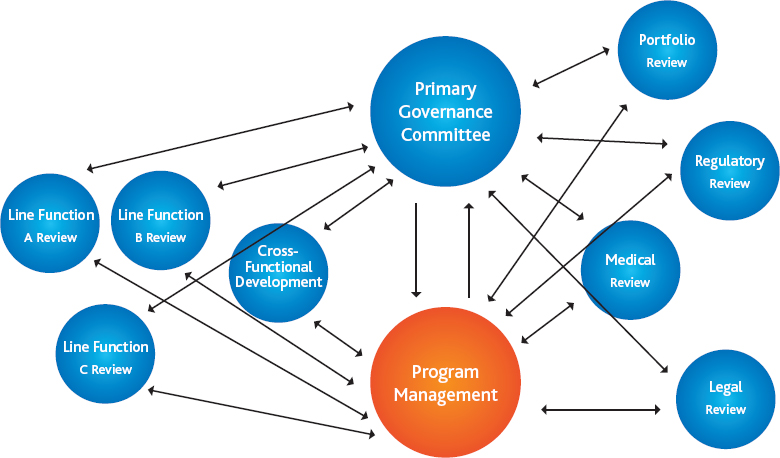 Primary Governance Committee

Portfolio Review

Regulatory Review

Line Function A Review

Line Function B Review

Cross-Functional Development

Medical Review

Line Function C Review

Program Management

Legal Review